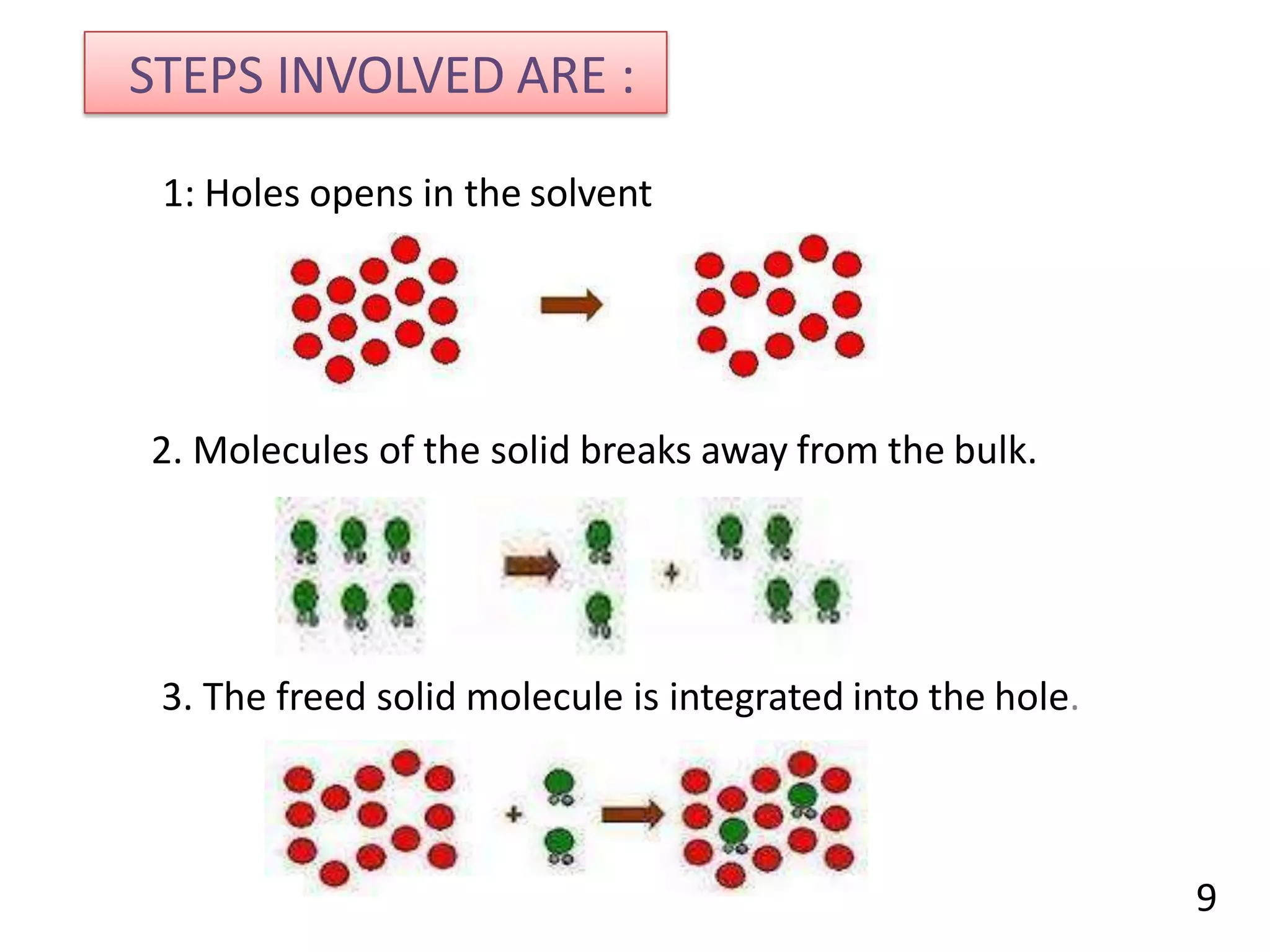 STEPS INVOLVED ARE :

1: Holes opens in the solvent

2. Molecules of the solid breaks away from the bulk.

+

3. The freed solid molecule is integrated into the hole.

+

9